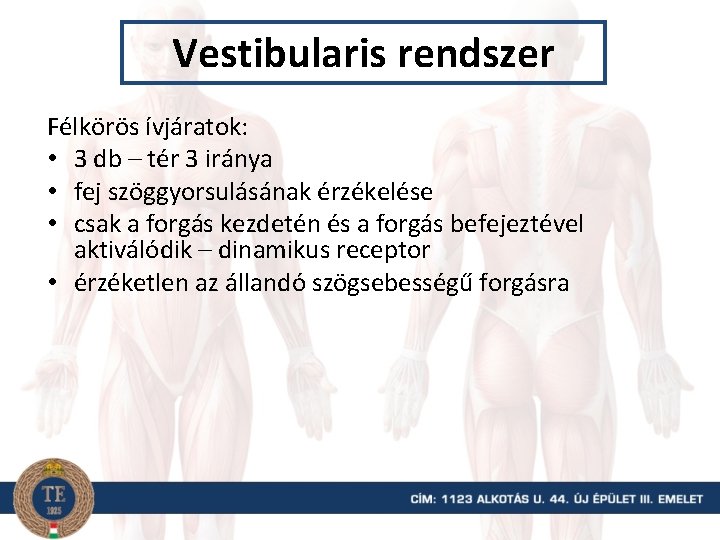 Vestibularis rendszer

Félkörös ívjáratok:
• 3 db – tér 3 iránya
• fej szöggyorsulásának érzékelése
• csak a forgás kezdetén és a forgás befejeztével aktiválódik – dinamikus receptor
• érzéketlen az állandó szögsebességű forgásra

TE
1925

CÍM: 1123 ALKOTÁS U. 44. ÚJ ÉPÜLET III. EMELET